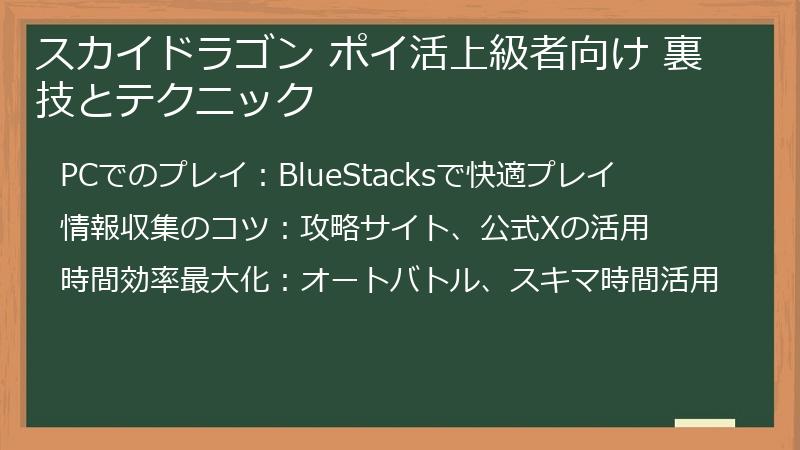 スカイドラゴン ポイ活上級者向け 裏技とテクニック

PCでのプレイ：BlueStacksで快適プレイ

情報収集のコツ：攻略サイト、公式Xの活用

時間効率最大化：オートバトル、スキマ時間活用